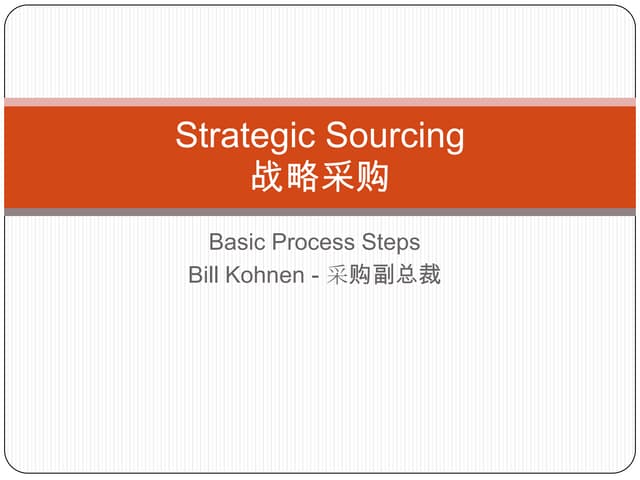 Strategic Sourcing
战略采购

Basic Process Steps
Bill Kohnen - 采购副总裁